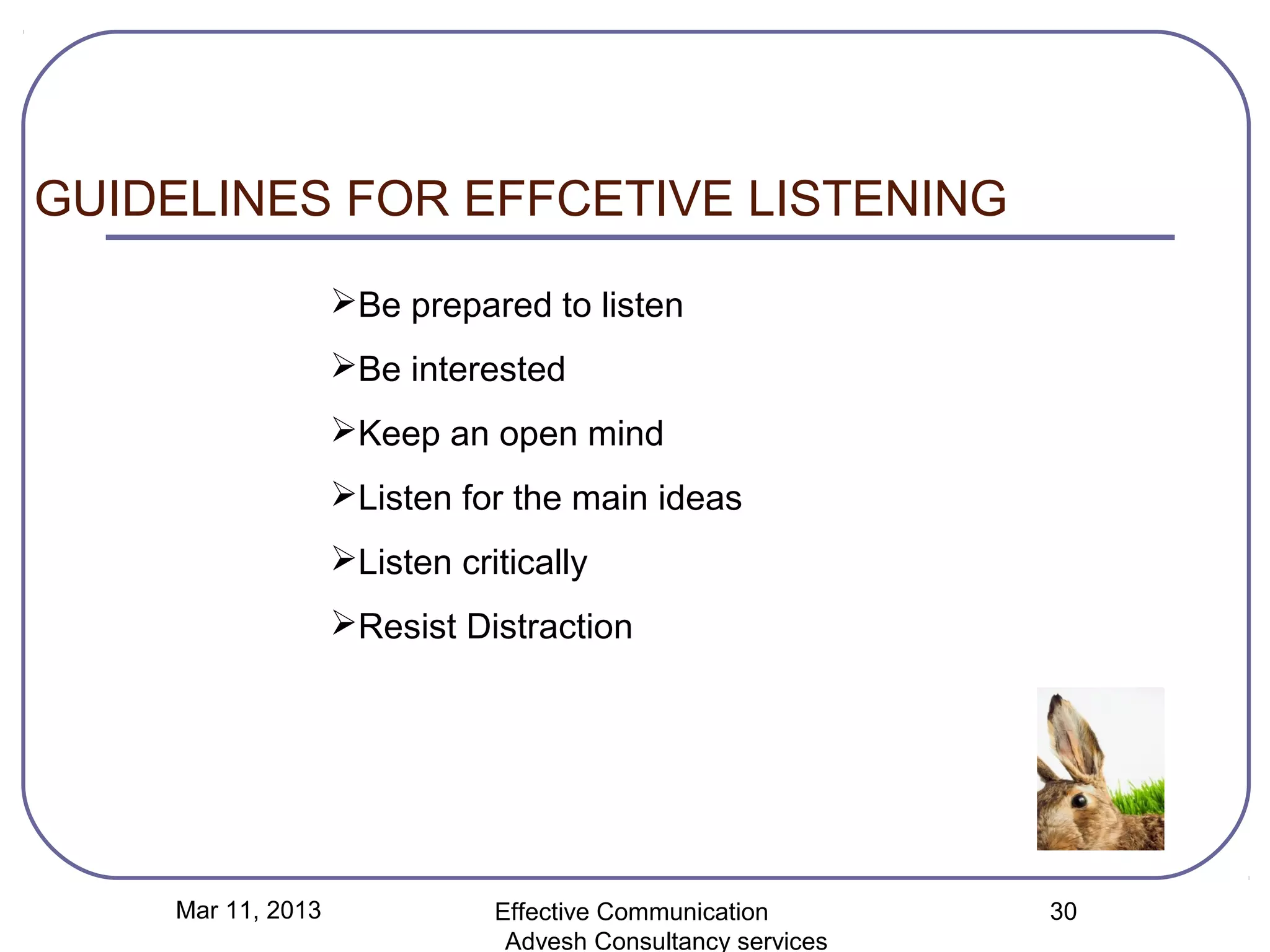 GUIDELINES FOR EFFCETIVE LISTENING

➢Be prepared to listen

➢Be interested

➢Keep an open mind

➢Listen for the main ideas

➢Listen critically

➢Resist Distraction

Mar 11, 2013

Effective Communication
Advesh Consultancy services

30